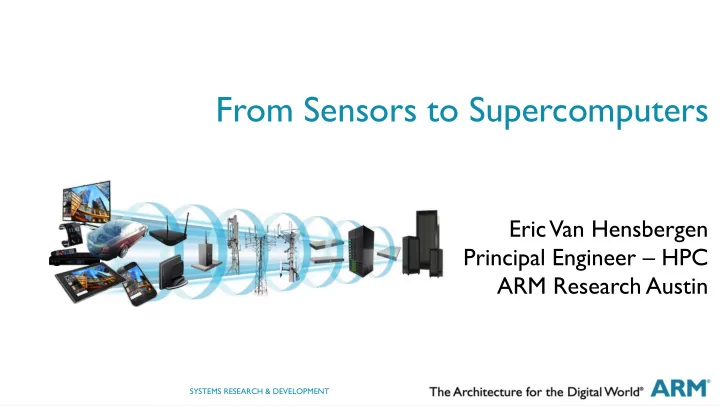 From Sensors to Supercomputers

Eric Van Hensbergen
Principal Engineer – HPC
ARM Research Austin

SYSTEMS RESEARCH & DEVELOPMENT

The Architecture for the Digital World® ARM